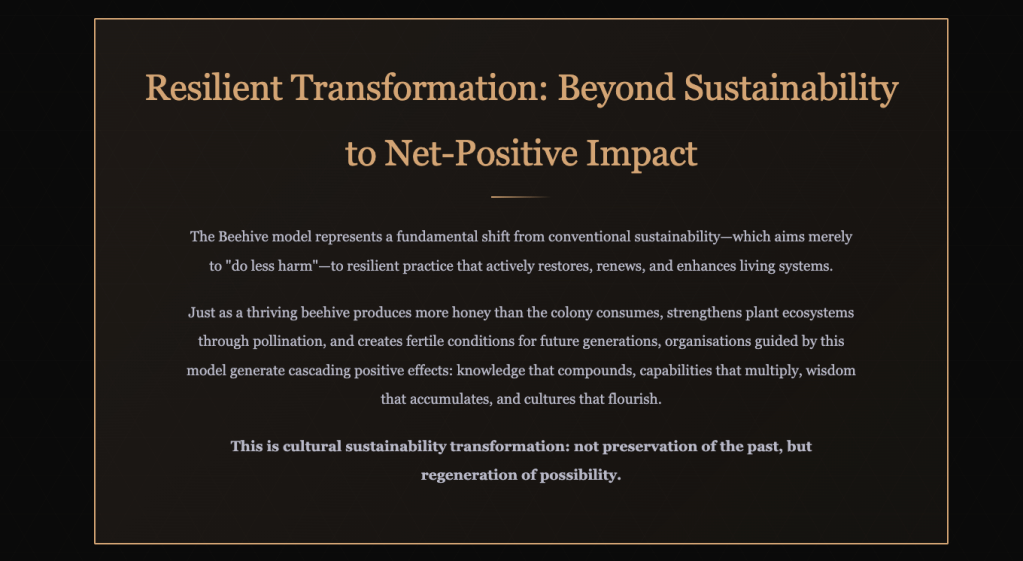 Resilient Transformation: Beyond Sustainability to Net-Positive Impact

The Beehive model represents a fundamental shift from conventional sustainability—which aims merely to "do less harm"—to resilient practice that actively restores, renews, and enhances living systems.

Just as a thriving beehive produces more honey than the colony consumes, strengthens plant ecosystems through pollination, and creates fertile conditions for future generations, organisations guided by this model generate cascading positive effects: knowledge that compounds, capabilities that multiply, wisdom that accumulates, and cultures that flourish.

This is cultural sustainability transformation: not preservation of the past, but regeneration of possibility.